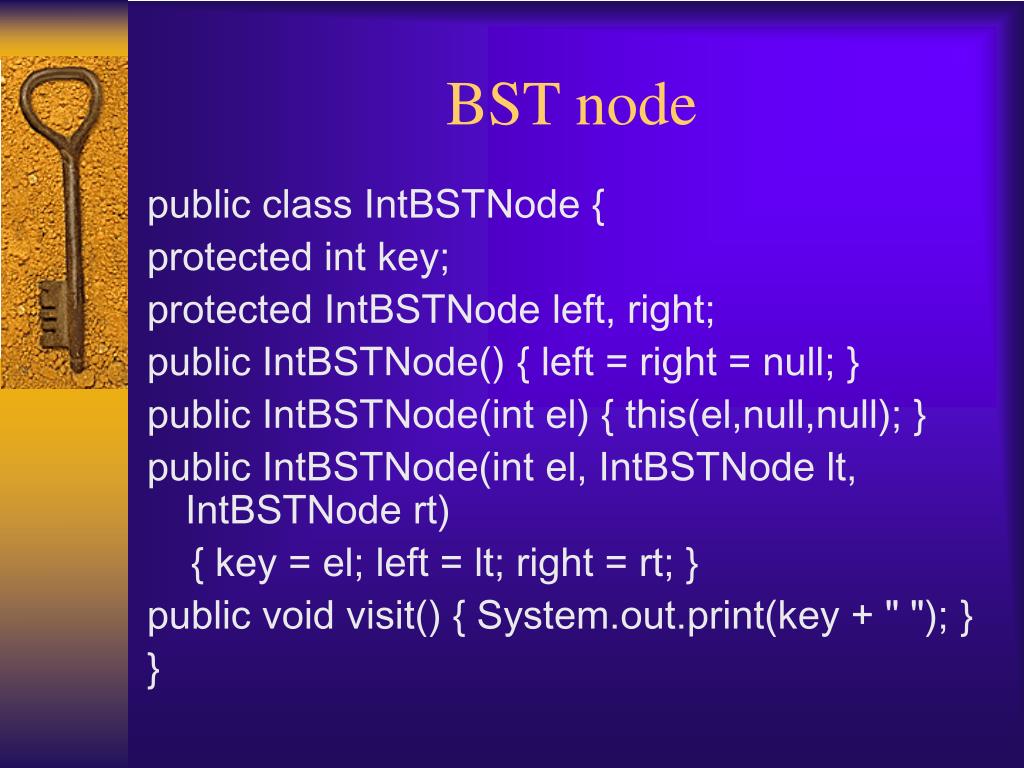 BST node

public class IntBSTNode {
protected int key;
protected IntBSTNode left, right;
public IntBSTNode() { left = right = null; }
public IntBSTNode(int el) { this(el,null,null); }
public IntBSTNode(int el, IntBSTNode lt, IntBSTNode rt)
{ key = el; left = lt; right = rt; }
public void visit() { System.out.print(key + " "); }
}